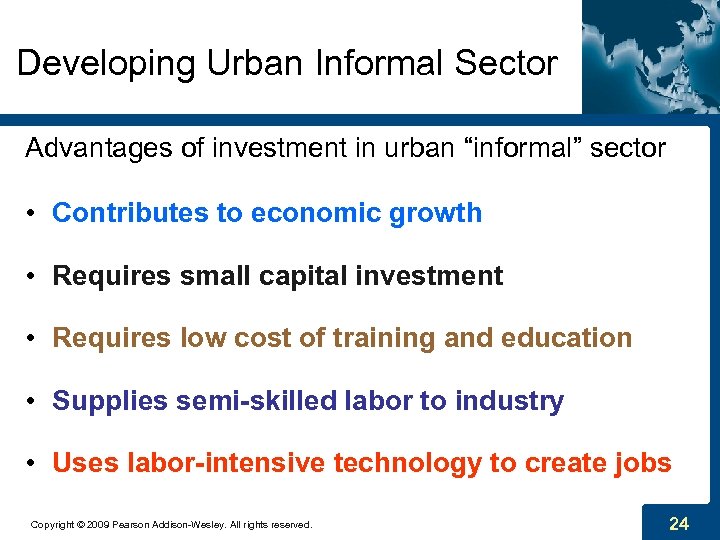 Developing Urban Informal Sector

Advantages of investment in urban “informal” sector

• Contributes to economic growth

• Requires small capital investment

• Requires low cost of training and education

• Supplies semi-skilled labor to industry

• Uses labor-intensive technology to create jobs

Copyright © 2009 Pearson Addison-Wesley. All rights reserved.

24